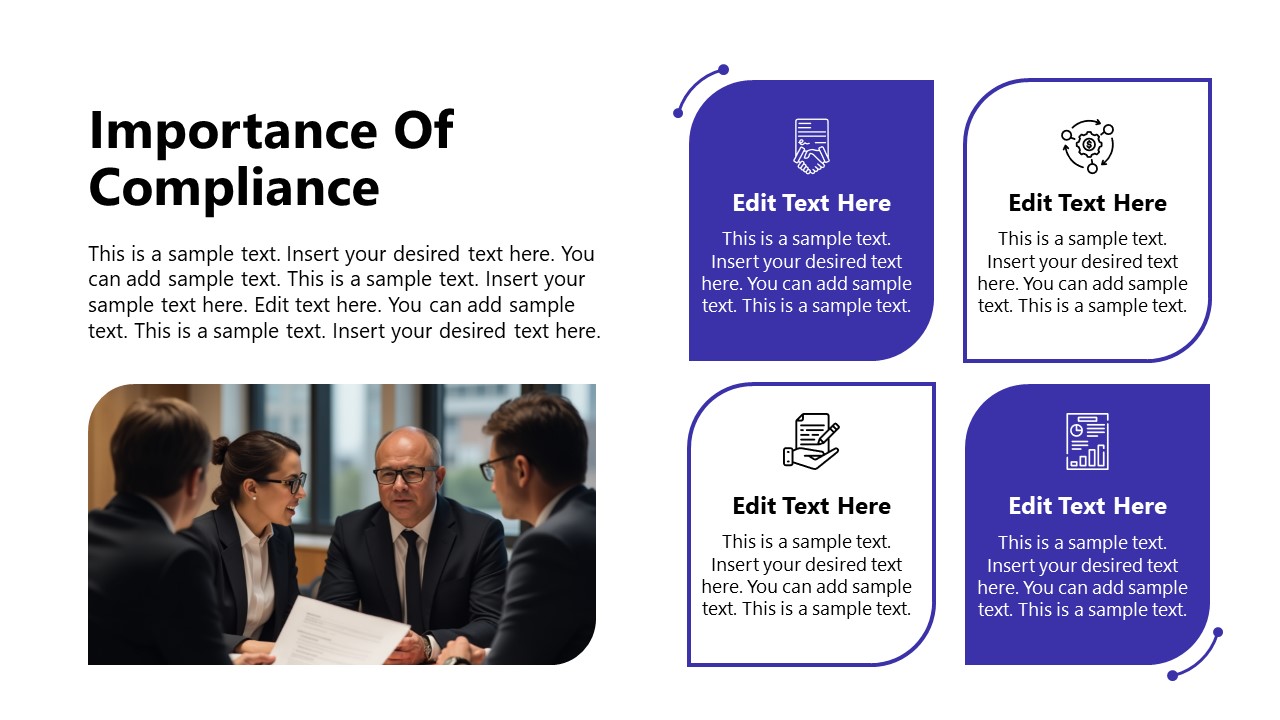 Importance Of Compliance

This is a sample text. Insert your desired text here. You can add sample text. This is a sample text. Insert your sample text here. Edit text here. You can add sample text. This is a sample text. Insert your desired text here.

Edit Text Here

This is a sample text. Insert your desired text here. You can add sample text. This is a sample text.

Edit Text Here

This is a sample text. Insert your desired text here. You can add sample text. This is a sample text.

Edit Text Here

This is a sample text. Insert your desired text here. You can add sample text. This is a sample text.

Edit Text Here

This is a sample text. Insert your desired text here. You can add sample text. This is a sample text.